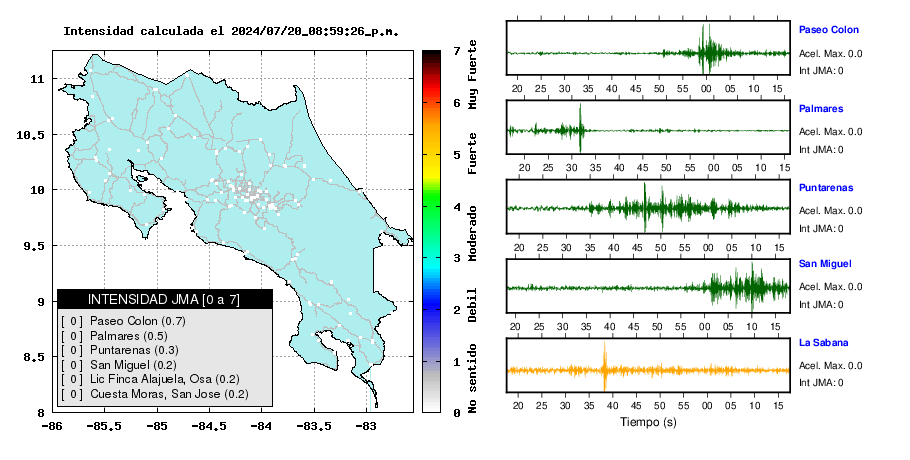 Intensidad calculada el 2024/07/20_08:59:26_p.m.

11
10.5
10
9.5
9
8.5
8
-86
-85.5
-85
-84.5
-84
-83.5
-83

INTENSIDAD JMA [0 a 7]
[ 0 ] Paseo Colon (0.7)
[ 0 ] Palmares (0.5)
[ 0 ] Puntarenas (0.3)
[ 0 ] San Miguel (0.2)
[ 0 ] Lic Finca Alajuela, Osa (0.2)
[ 0 ] Cuesta Moras, San Jose (0.2)

7
6
5
4
3
2
1
0
Muy Fuerte
Fuerte
Moderado
Debil
No sentido

Paseo Colon
Acel. Max. 0.0
Int JMA: 0
20 25 30 35 40 45 50 55 00 05 10 15

Palmares
Acel. Max. 0.0
Int JMA: 0
20 25 30 35 40 45 50 55 00 05 10 15

Puntarenas
Acel. Max. 0.0
Int JMA: 0
20 25 30 35 40 45 50 55 00 05 10 15

San Miguel
Acel. Max. 0.0
Int JMA: 0
20 25 30 35 40 45 50 55 00 05 10 15

La Sabana
Acel. Max. 0.0
Int JMA: 0
20 25 30 35 40 45 50 55 00 05 10 15
Tiempo (s)